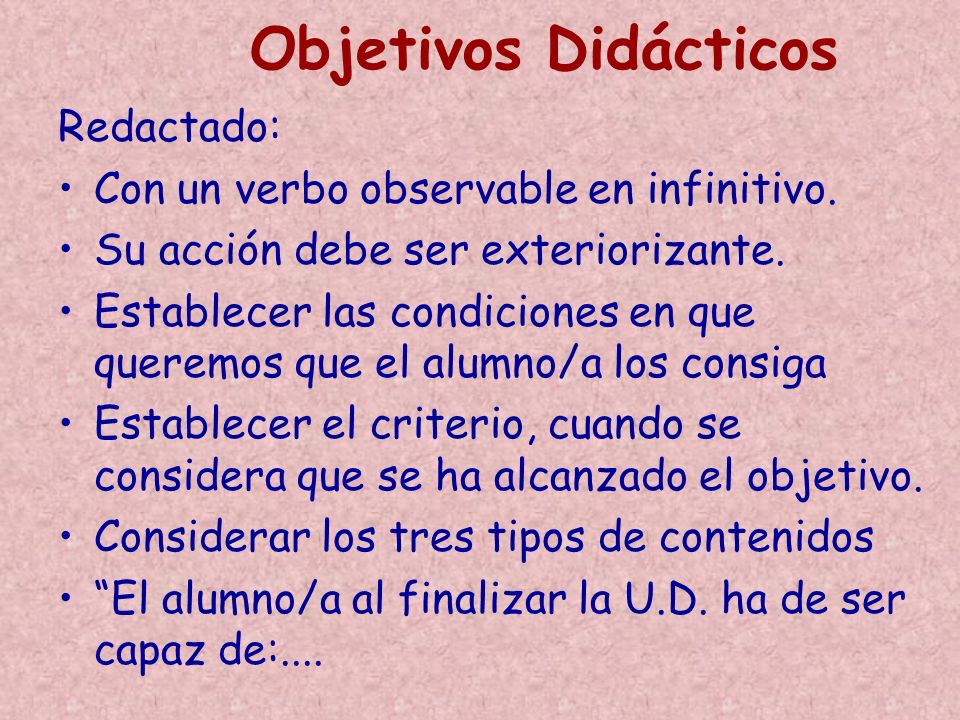 Objetivos Didácticos

Redactado:

• Con un verbo observable en infinitivo.
• Su acción debe ser exteriorizante.
• Establecer las condiciones en que queremos que el alumno/a los consiga
• Establecer el criterio, cuando se considera que se ha alcanzado el objetivo.
• Considerar los tres tipos de contenidos
• “El alumno/a al finalizar la U.D. ha de ser capaz de:....